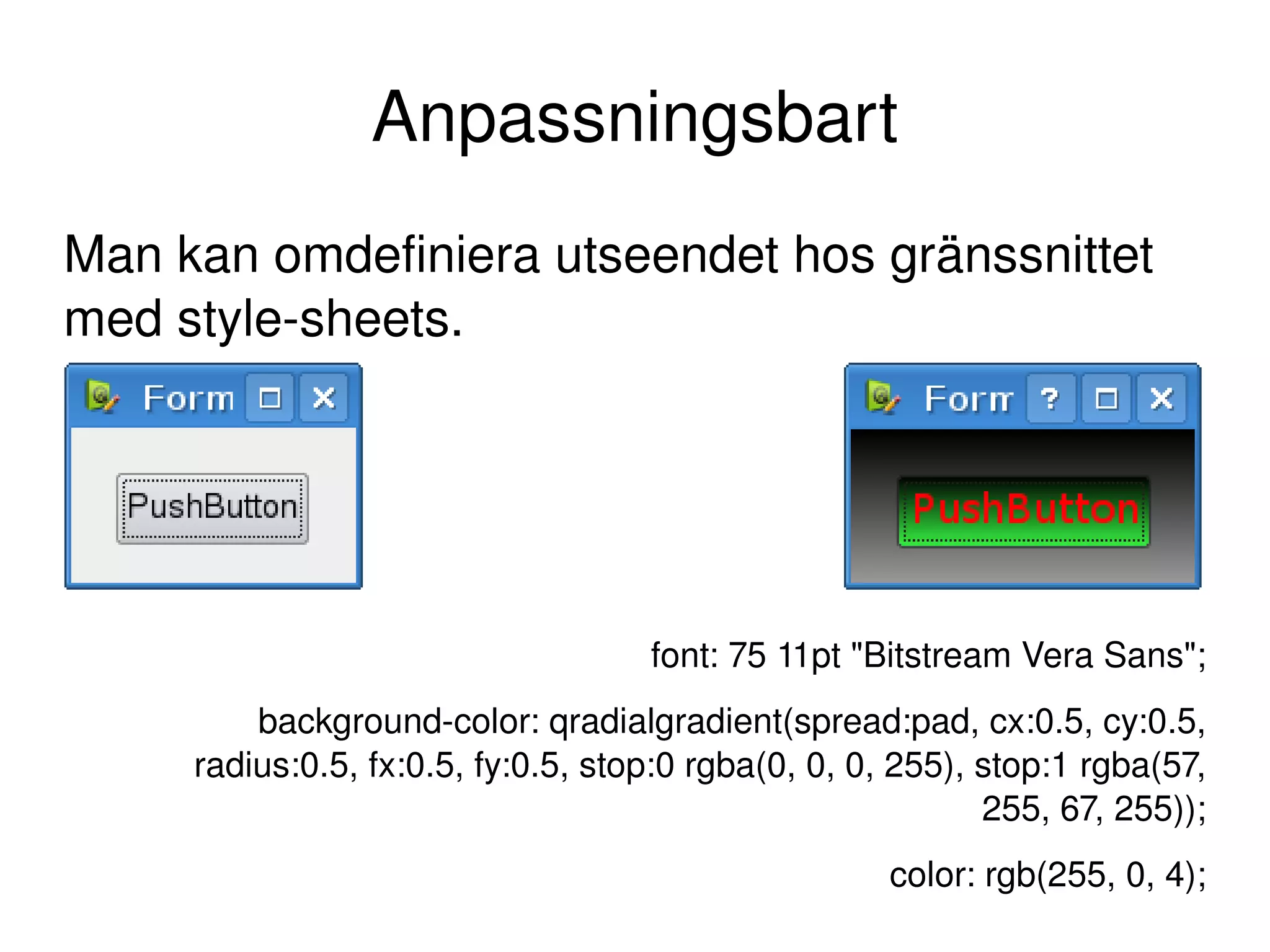 Anpassningsbart

Man kan omdefiniera utseendet hos gränssnittet med style-sheets.

Form

PushButton

Form ?

PushButton

font: 75 11pt "Bitstream Vera Sans";

background-color: qradialgradient(spread:pad, cx:0.5, cy:0.5, radius:0.5, fx:0.5, fy:0.5, stop:0 rgba(0, 0, 0, 255), stop:1 rgba(57, 255, 67, 255));

color: rgb(255, 0, 4);